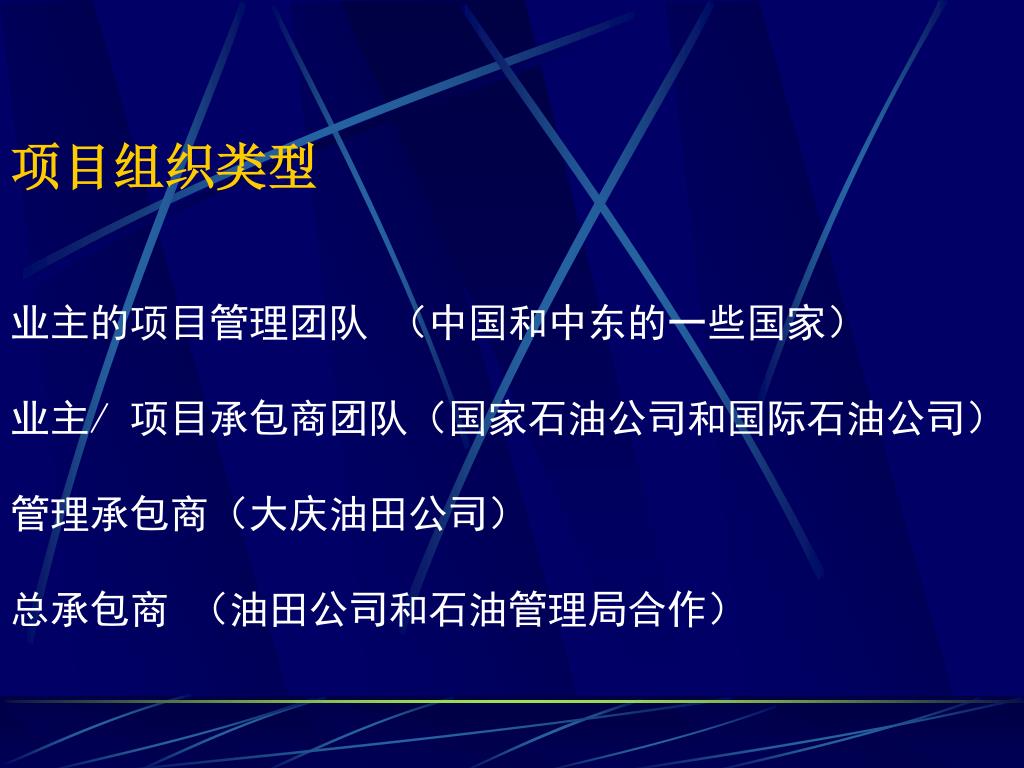 项目组织类型

业主的项目管理团队 （中国和中东的一些国家）

业主/ 项目承包商团队（国家石油公司和国际石油公司）

管理承包商（大庆油田公司）

总承包商 （油田公司和石油管理局合作）